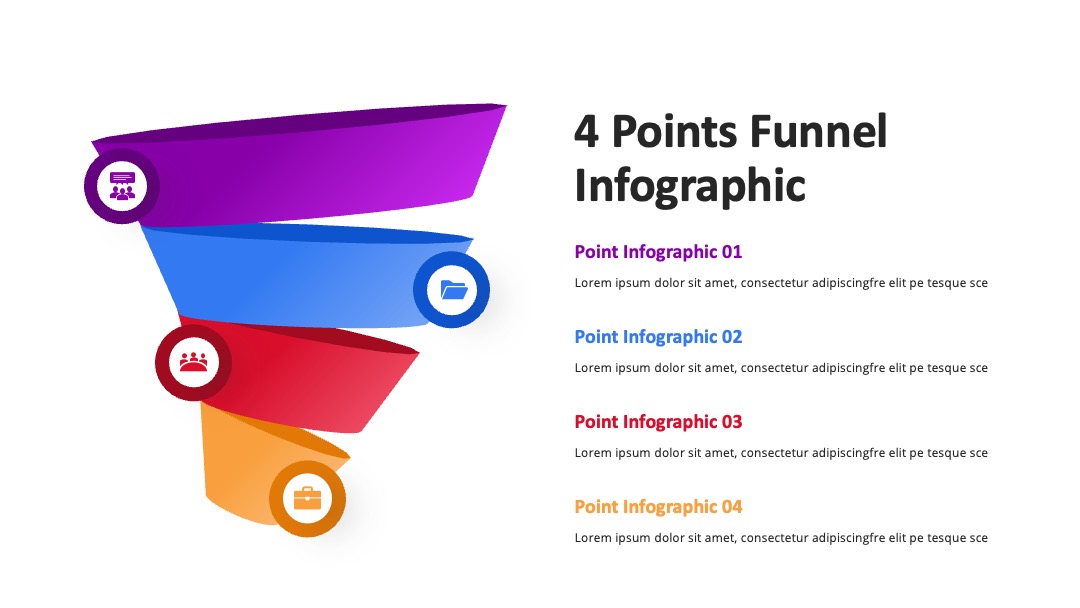 4 Points Funnel Infographic

Point Infographic 01

Lorem ipsum dolor sit amet, consectetur adipiscingfre elit pe tesque sce

Point Infographic 02

Lorem ipsum dolor sit amet, consectetur adipiscingfre elit pe tesque sce

Point Infographic 03

Lorem ipsum dolor sit amet, consectetur adipiscingfre elit pe tesque sce

Point Infographic 04

Lorem ipsum dolor sit amet, consectetur adipiscingfre elit pe tesque sce